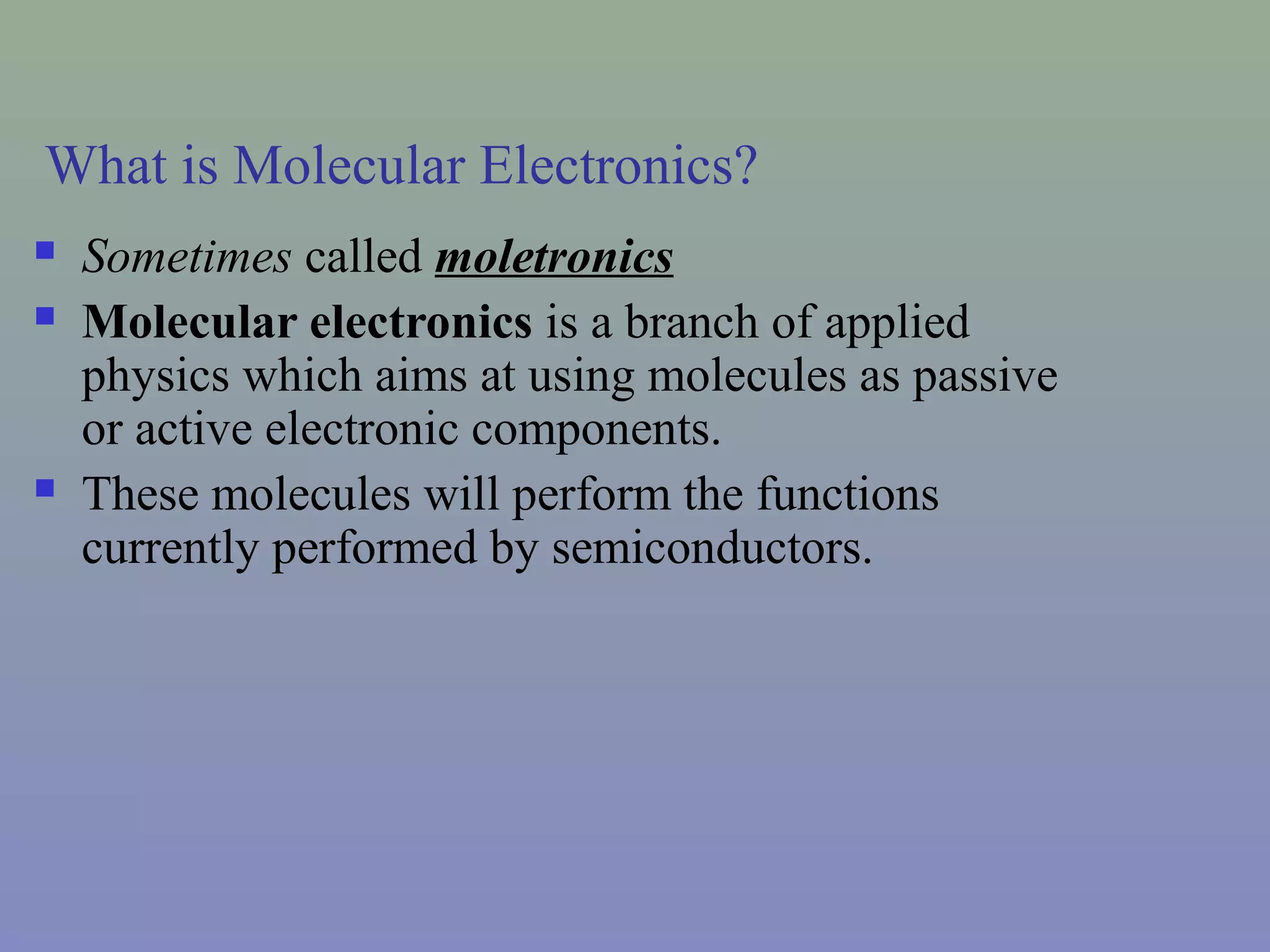 What is Molecular Electronics?

▪ Sometimes called moletronics

▪ Molecular electronics is a branch of applied physics which aims at using molecules as passive or active electronic components.

▪ These molecules will perform the functions currently performed by semiconductors.